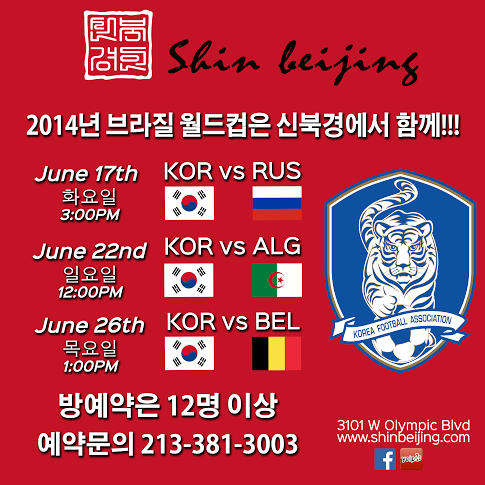 신북경

Shin beijing

2014년 브라질 월드컵은 신북경에서 함께!!!

June 17th
화요일
3:00PM
KOR vs RUS

June 22nd
일요일
12:00PM
KOR vs ALG

June 26th
목요일
1:00PM
KOR vs BEL

KOREA FOOTBALL ASSOCIATION

방예약은 12명 이상
예약문의 213-381-3003

3101 W Olympic Blvd
www.shinbeijing.com

f
yelp